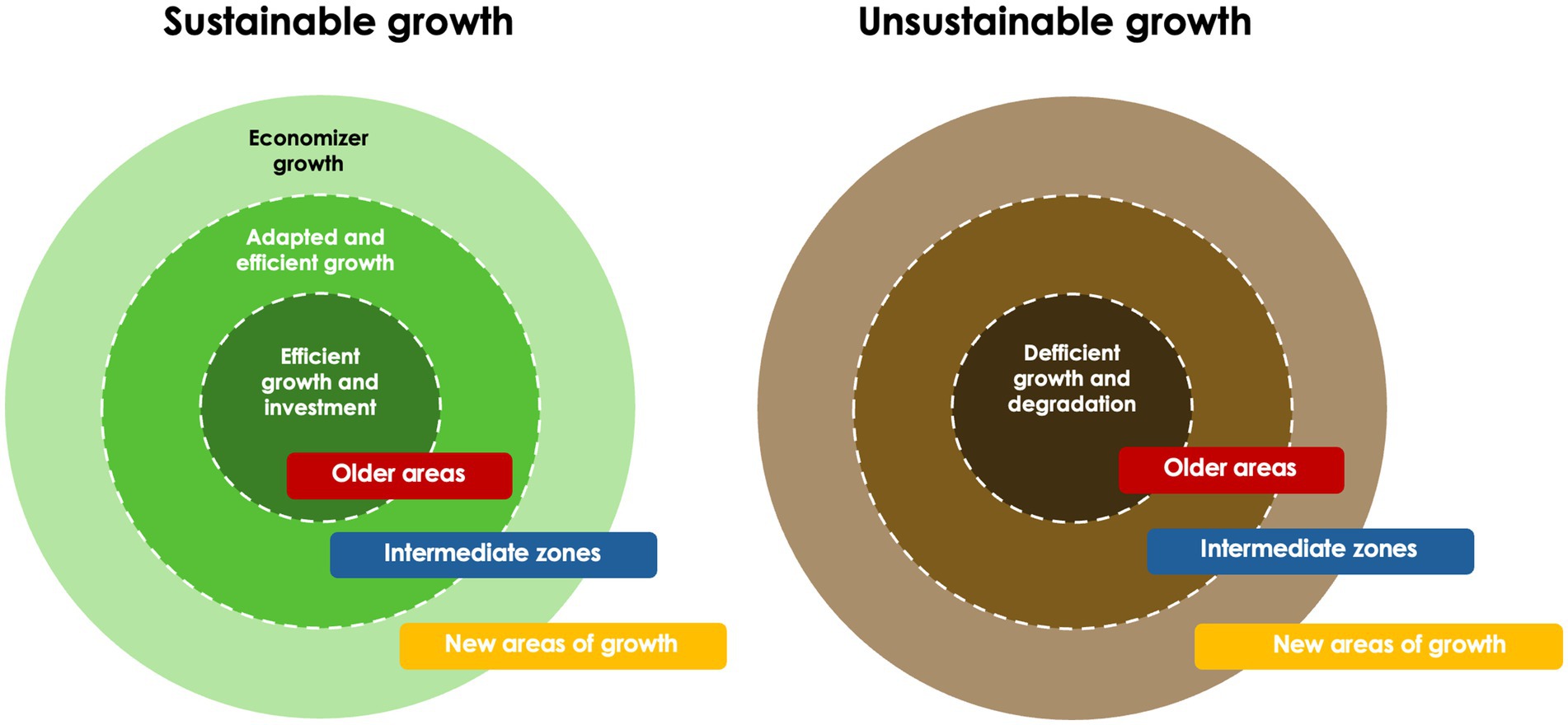 Sustainable growth

Economizer growth

Adapted and efficient growth

Efficient growth and investment

Older areas

Intermediate zones

New areas of growth

Unsustainable growth

Defficient growth and degradation

Older areas

Intermediate zones

New areas of growth